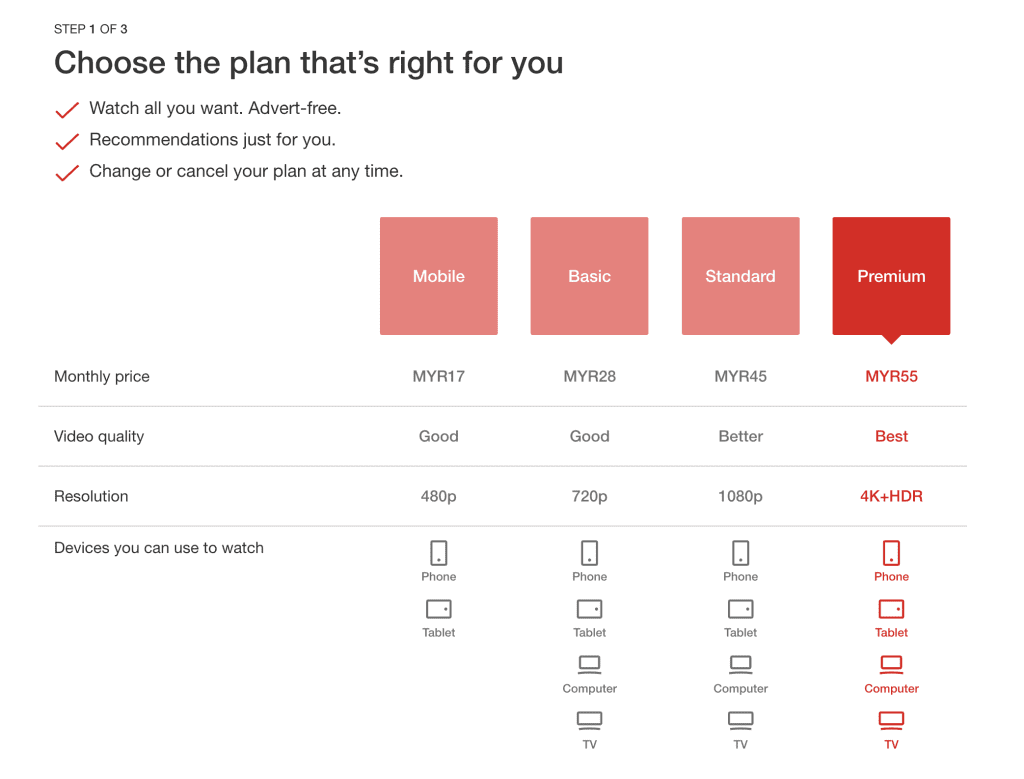 STEP 1 OF 3

Choose the plan that's right for you

Watch all you want. Advert-free.

Recommendations just for you.

Change or cancel your plan at any time.

| | Mobile | Basic | Standard | Premium |
|---|---|---|---|---|
| Monthly price | MYR17 | MYR28 | MYR45 | MYR55 |
| Video quality | Good | Good | Better | Best |
| Resolution | 480p | 720p | 1080p | 4K+HDR |
| Devices you can use to watch | Phone Tablet | Phone Tablet Computer TV | Phone Tablet Computer TV | Phone Tablet Computer TV |